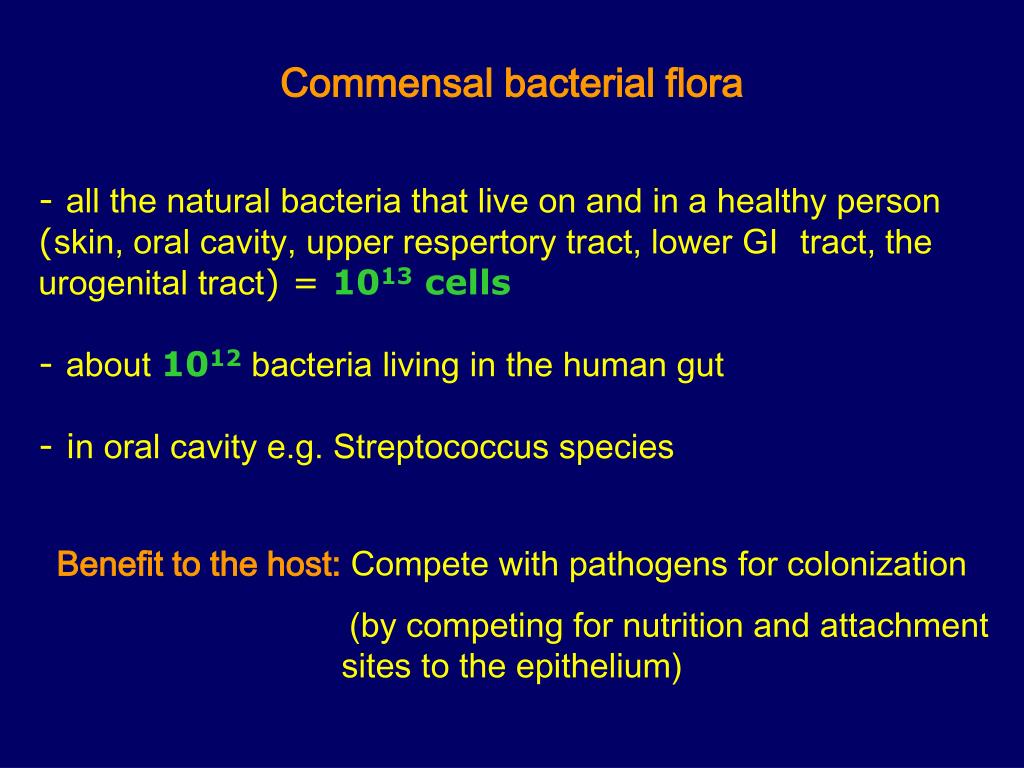 Commensal bacterial flora

- all the natural bacteria that live on and in a healthy person (skin, oral cavity, upper respertory tract, lower GI tract, the urogenital tract) = $10^{13}$ cells

- about $10^{12}$ bacteria living in the human gut

- in oral cavity e.g. Streptococcus species

Benefit to the host: Compete with pathogens for colonization

(by competing for nutrition and attachment sites to the epithelium)